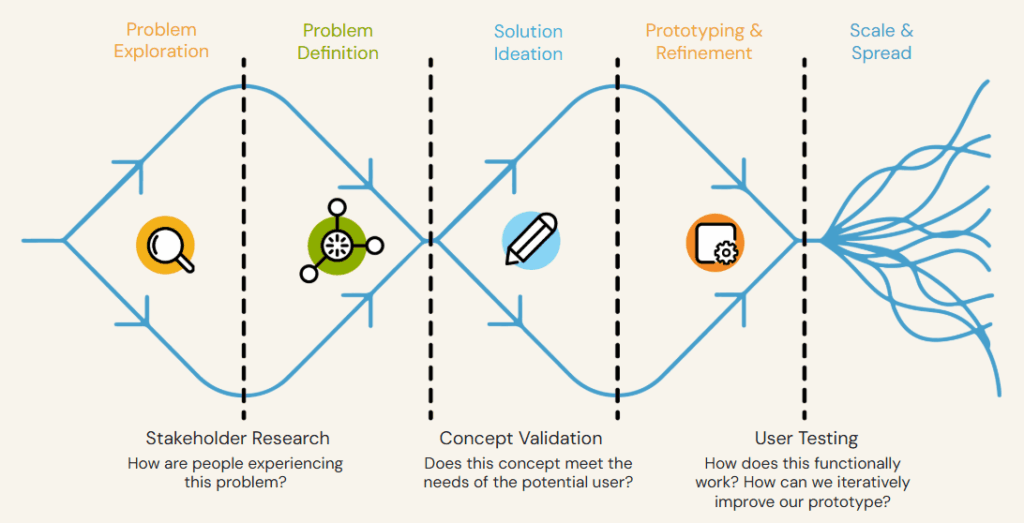 Problem Exploration

Problem Definition

Solution Ideation

Prototyping & Refinement

Scale & Spread

Stakeholder Research
How are people experiencing this problem?

Concept Validation
Does this concept meet the needs of the potential user?

User Testing
How does this functionally work? How can we iteratively improve our prototype?